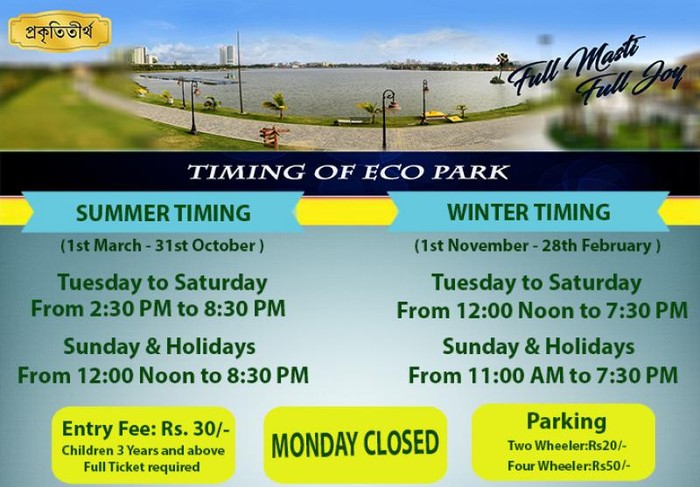 প্রকৃতিতীর্থ

Full Masti Full Joy

TIMING OF ECO PARK

SUMMER TIMING
(1st March - 31st October )
Tuesday to Saturday
From 2:30 PM to 8:30 PM
Sunday & Holidays
From 12:00 Noon to 8:30 PM

WINTER TIMING
(1st November - 28th February )
Tuesday to Saturday
From 12:00 Noon to 7:30 PM
Sunday & Holidays
From 11:00 AM to 7:30 PM

Entry Fee: Rs. 30/-
Children 3 Years and above Full Ticket required

MONDAY CLOSED

Parking
Two Wheeler:Rs20/-
Four Wheeler:Rs50/-